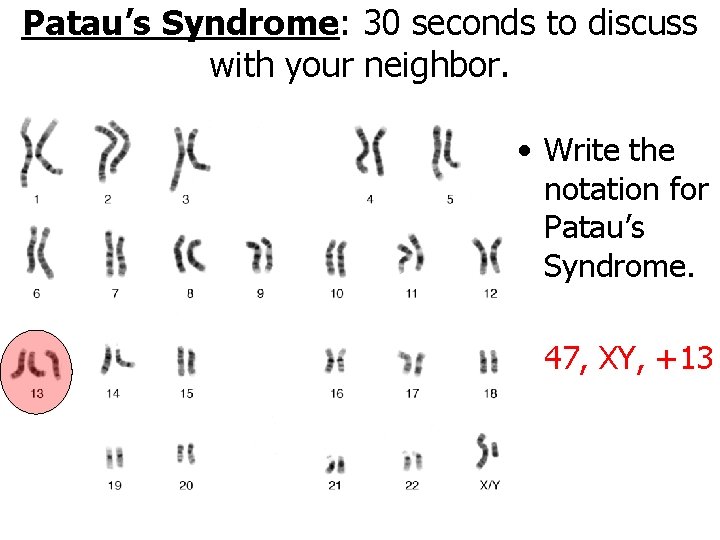 Patau's Syndrome: 30 seconds to discuss with your neighbor.

1 2 3 4 5

6 7 8 9 10 11 12

13 14 15 16 17 18

19 20 21 22 X/Y

• Write the notation for Patau's Syndrome.

47, XY, +13